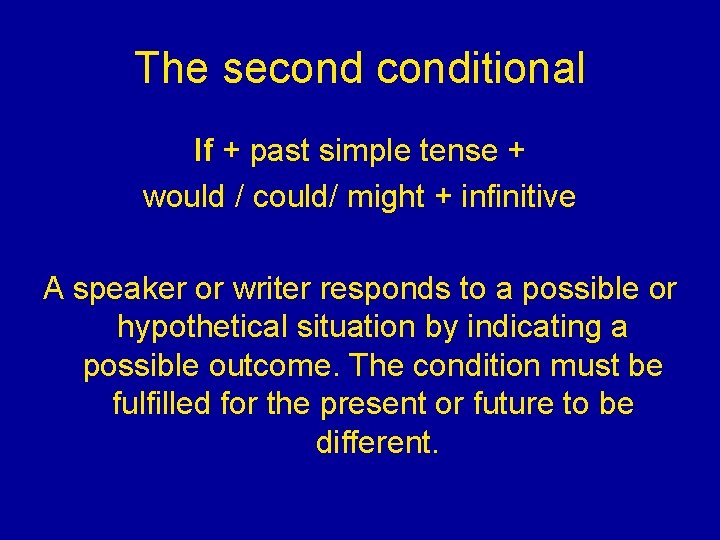 The second conditional

If + past simple tense +
would / could/ might + infinitive

A speaker or writer responds to a possible or hypothetical situation by indicating a possible outcome. The condition must be fulfilled for the present or future to be different.